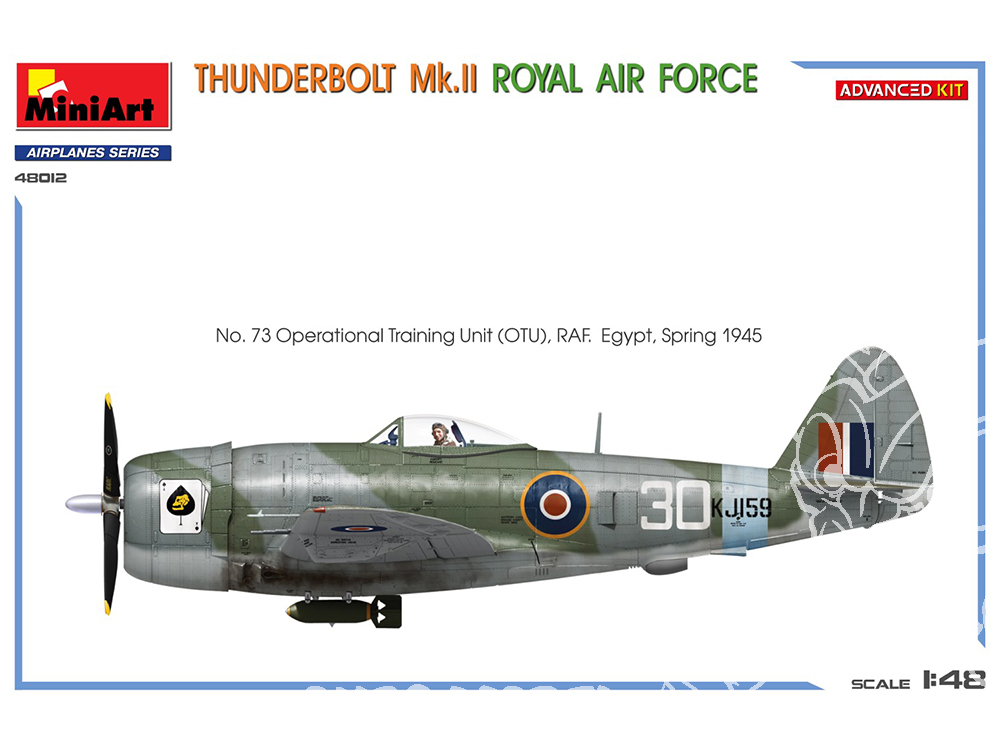 MiniArt
AIRPLANES SERIES
48012

THUNDERBOLT Mk.II ROYAL AIR FORCE

ADVANCED KIT

No. 73 Operational Training Unit (OTU), RAF. Egypt, Spring 1945

30 KJ159

SCALE 1:48